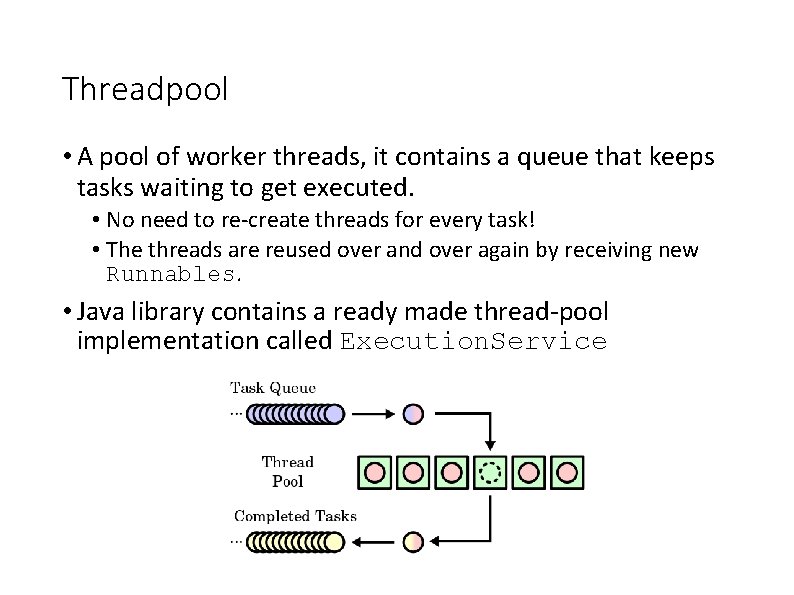 Threadpool

• A pool of worker threads, it contains a queue that keeps tasks waiting to get executed.
  • No need to re-create threads for every task!
  • The threads are reused over and over again by receiving new Runnables.

• Java library contains a ready made thread-pool implementation called ExecutionService

Task Queue
...

Thread Pool

Completed Tasks
...